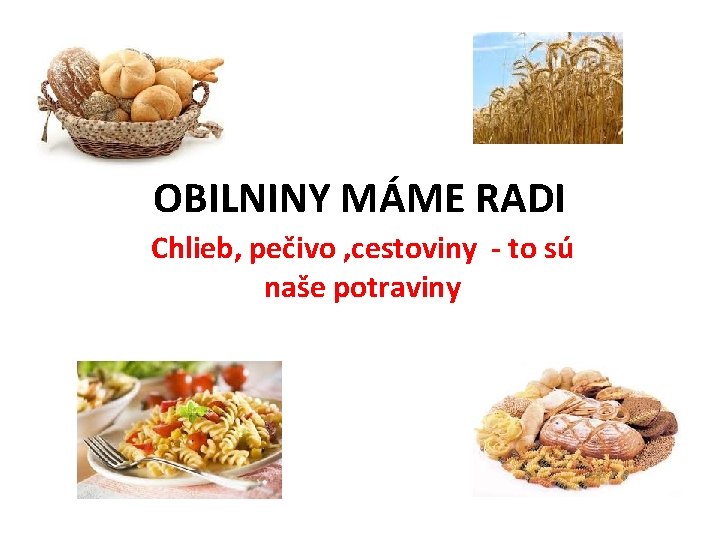 OBILNINY MÁME RADI

Chlieb, pečivo ,cestoviny  - to sú naše potraviny